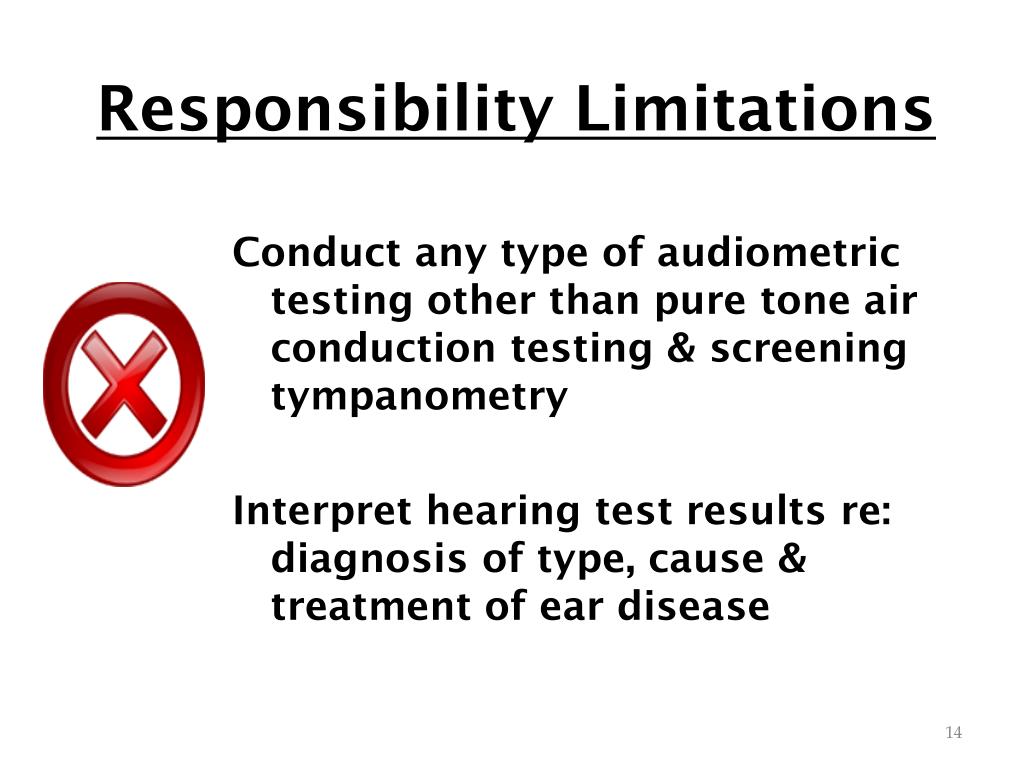 Responsibility Limitations

Conduct any type of audiometric testing other than pure tone air conduction testing & screening tympanometry

Interpret hearing test results re: diagnosis of type, cause & treatment of ear disease

14